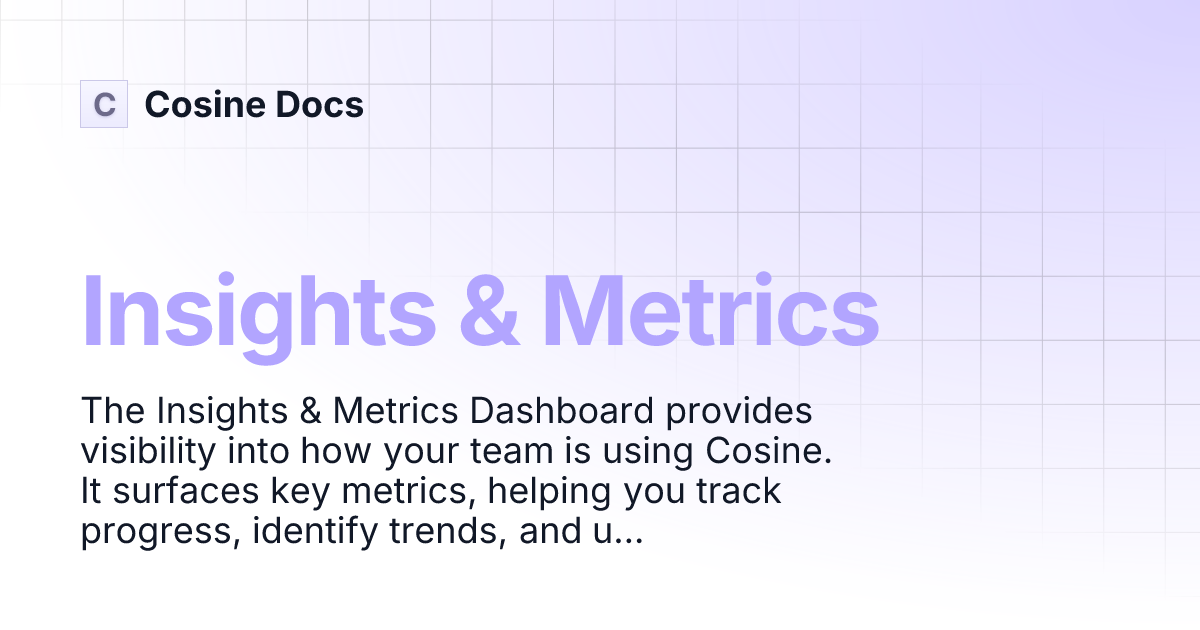 C Cosine Docs

Insights & Metrics

The Insights & Metrics Dashboard provides visibility into how your team is using Cosine. It surfaces key metrics, helping you track progress, identify trends, and u...